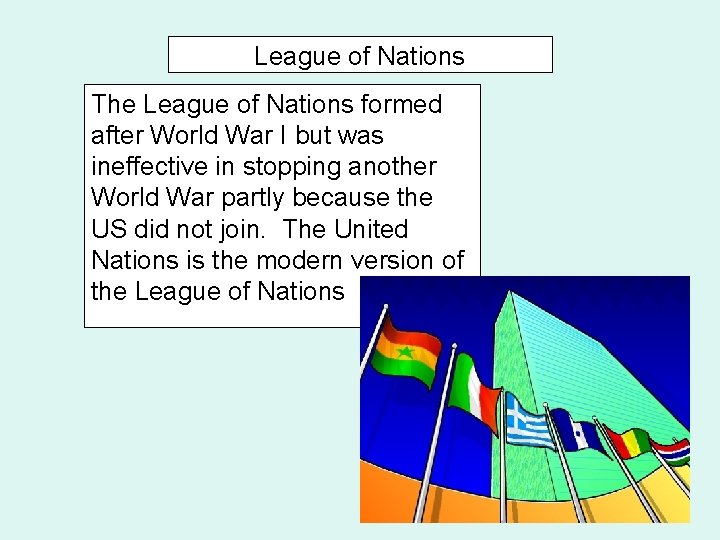 League of Nations

The League of Nations formed after World War I but was ineffective in stopping another World War partly because the US did not join. The United Nations is the modern version of the League of Nations